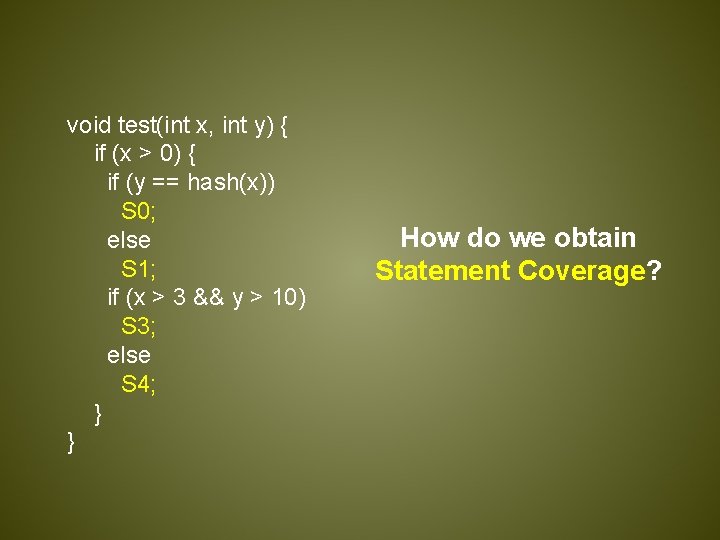 void test(int x, int y) {
  if (x > 0) {
    if (y == hash(x))
      S0;
    else
      S1;
    if (x > 3 && y > 10)
      S3;
    else
      S4;
  }
}

How do we obtain Statement Coverage?